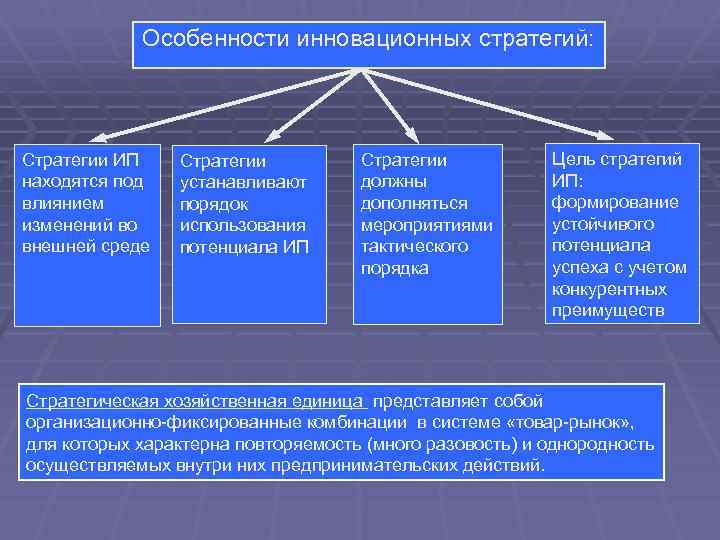 Особенности инновационных стратегий:

Стратегии ИП находятся под влиянием изменений во внешней среде

Стратегии устанавливают порядок использования потенциала ИП

Стратегии должны дополняться мероприятиями тактического порядка

Цель стратегий ИП: формирование устойчивого потенциала успеха с учетом конкурентных преимуществ

Стратегическая хозяйственная единица представляет собой организационно-фиксированные комбинации в системе «товар-рынок», для которых характерна повторяемость (много разовость) и однородность осуществляемых внутри них предпринимательских действий.